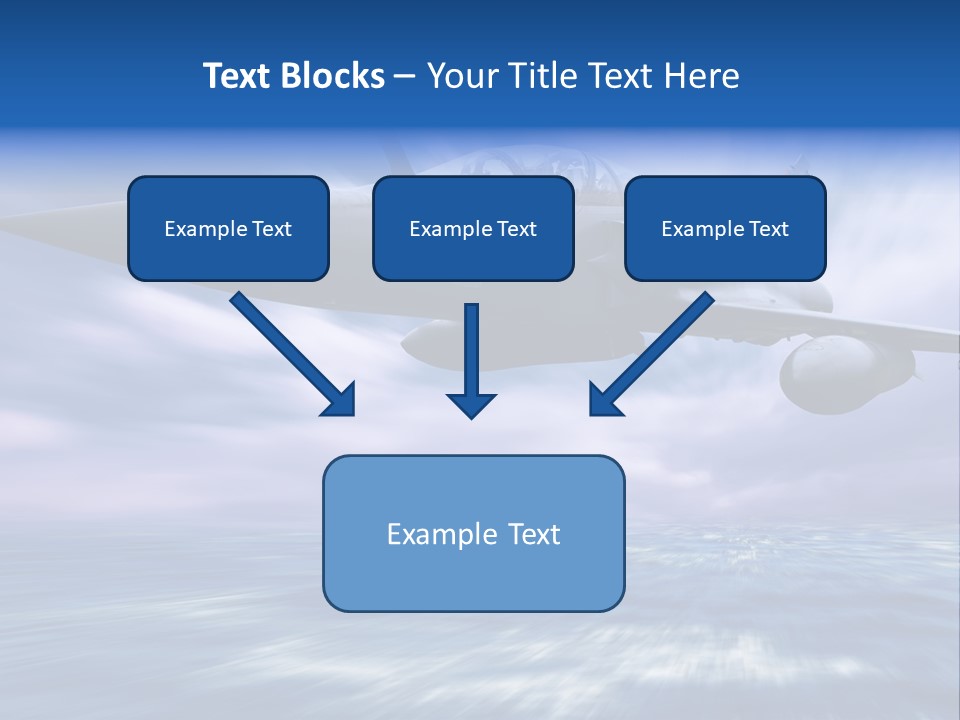 Text Blocks – Your Title Text Here

Example Text

Example Text

Example Text

Example Text